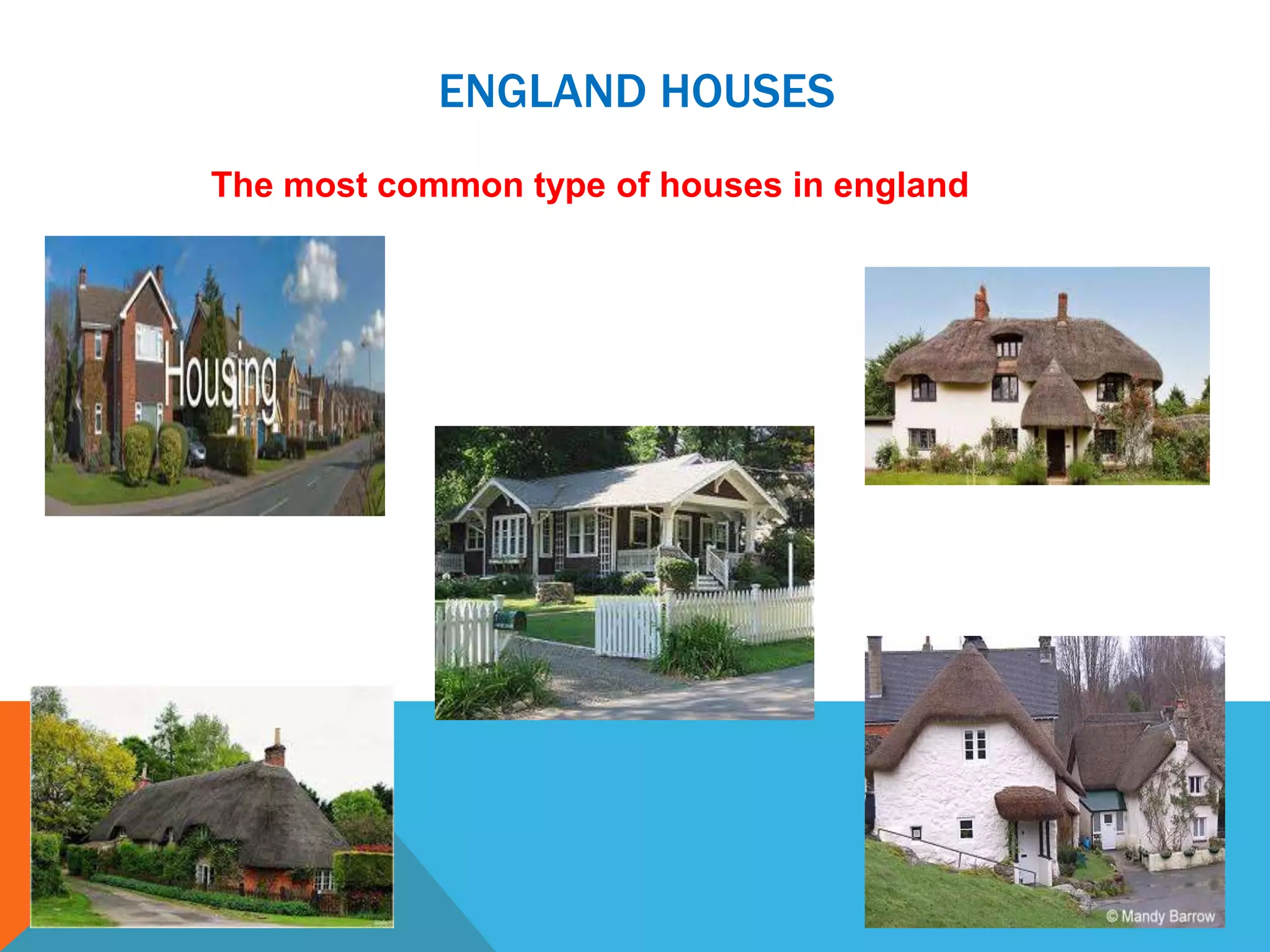 ENGLAND HOUSES

The most common type of houses in england

Housing

© Mandy Barrow